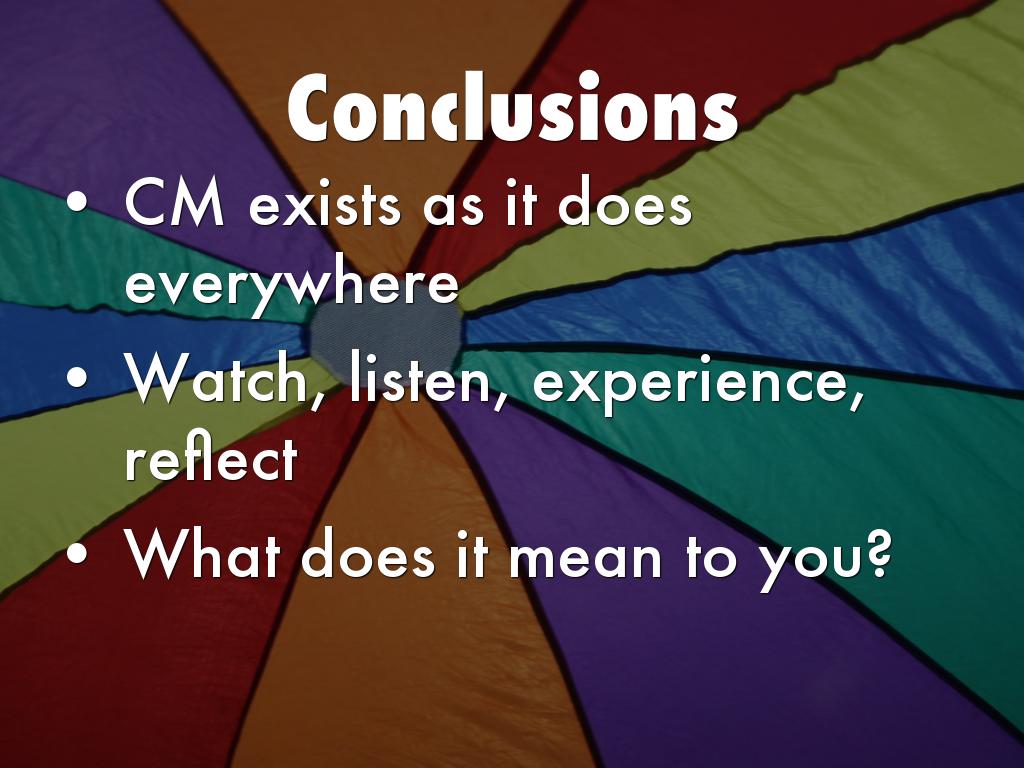 Conclusions

• CM exists as it does everywhere
• Watch, listen, experience, reflect
• What does it mean to you?